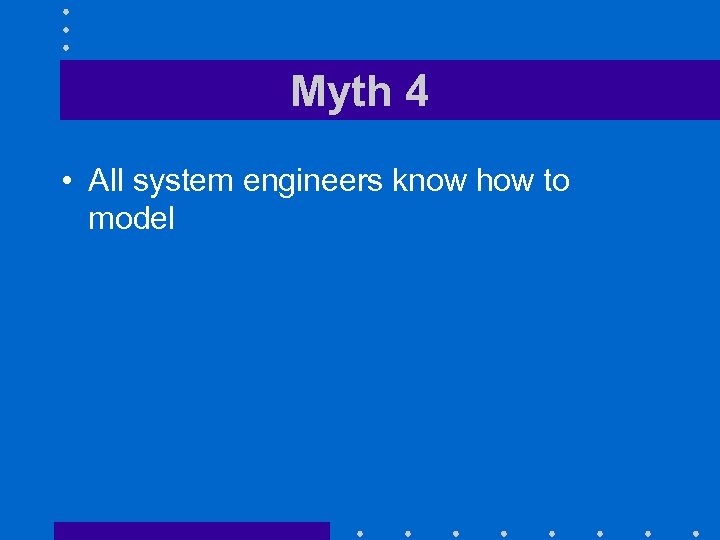 Myth 4

• All system engineers know how to model